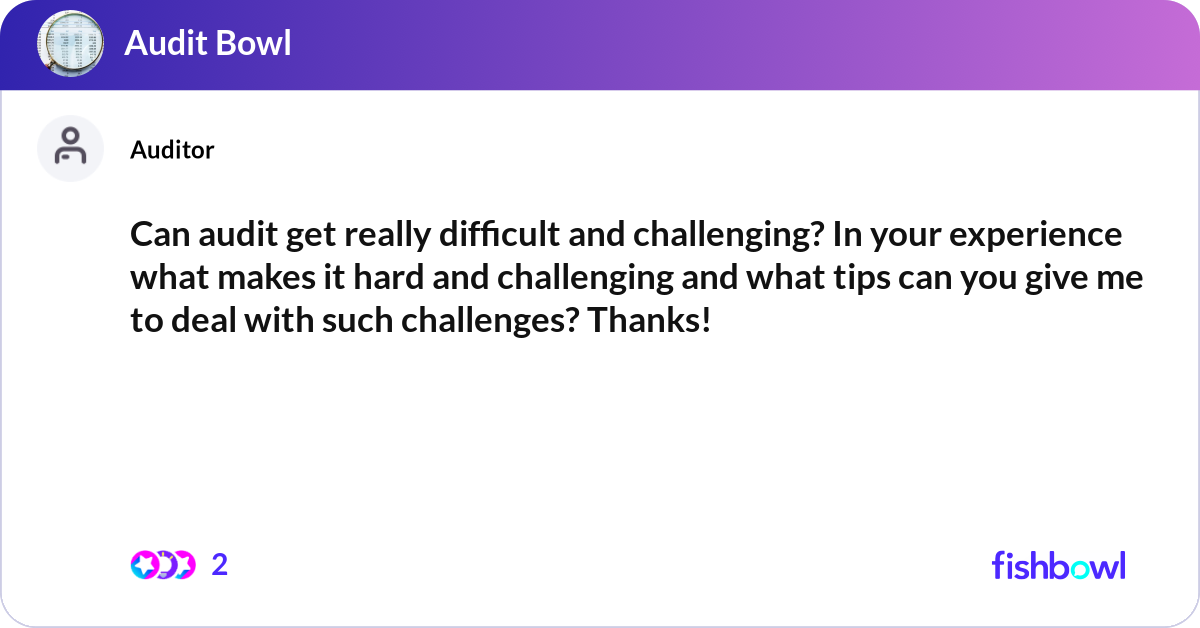 Audit Bowl

Auditor

Can audit get really difficult and challenging? In your experience what makes it hard and challenging and what tips can you give me to deal with such challenges? Thanks!

2

fishbowl